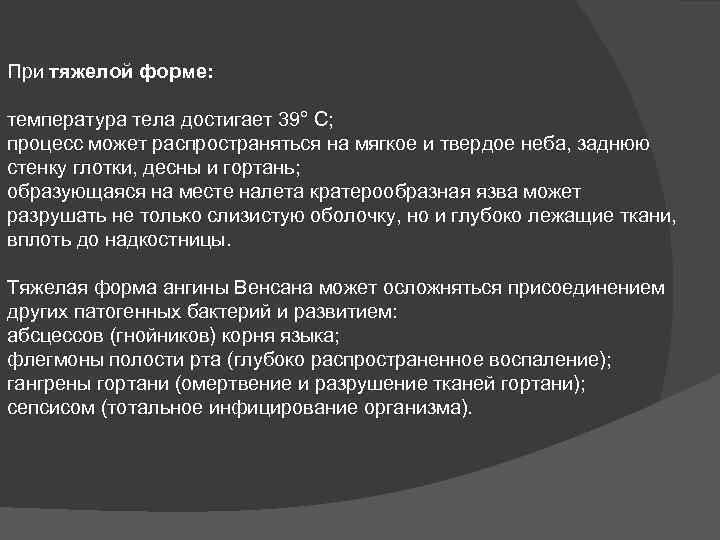 При тяжелой форме:

температура тела достигает 39° С;
процесс может распространяться на мягкое и твердое неба, заднюю стенку глотки, десны и гортань;
образующаяся на месте налета кратерообразная язва может разрушать не только слизистую оболочку, но и глубоко лежащие ткани, вплоть до надкостницы.

Тяжелая форма ангины Венсана может осложняться присоединением других патогенных бактерий и развитием:
абсцессов (гнойников) корня языка;
флегмоны полости рта (глубоко распространенное воспаление);
гангрены гортани (омертвение и разрушение тканей гортани);
сепсисом (тотальное инфицирование организма).